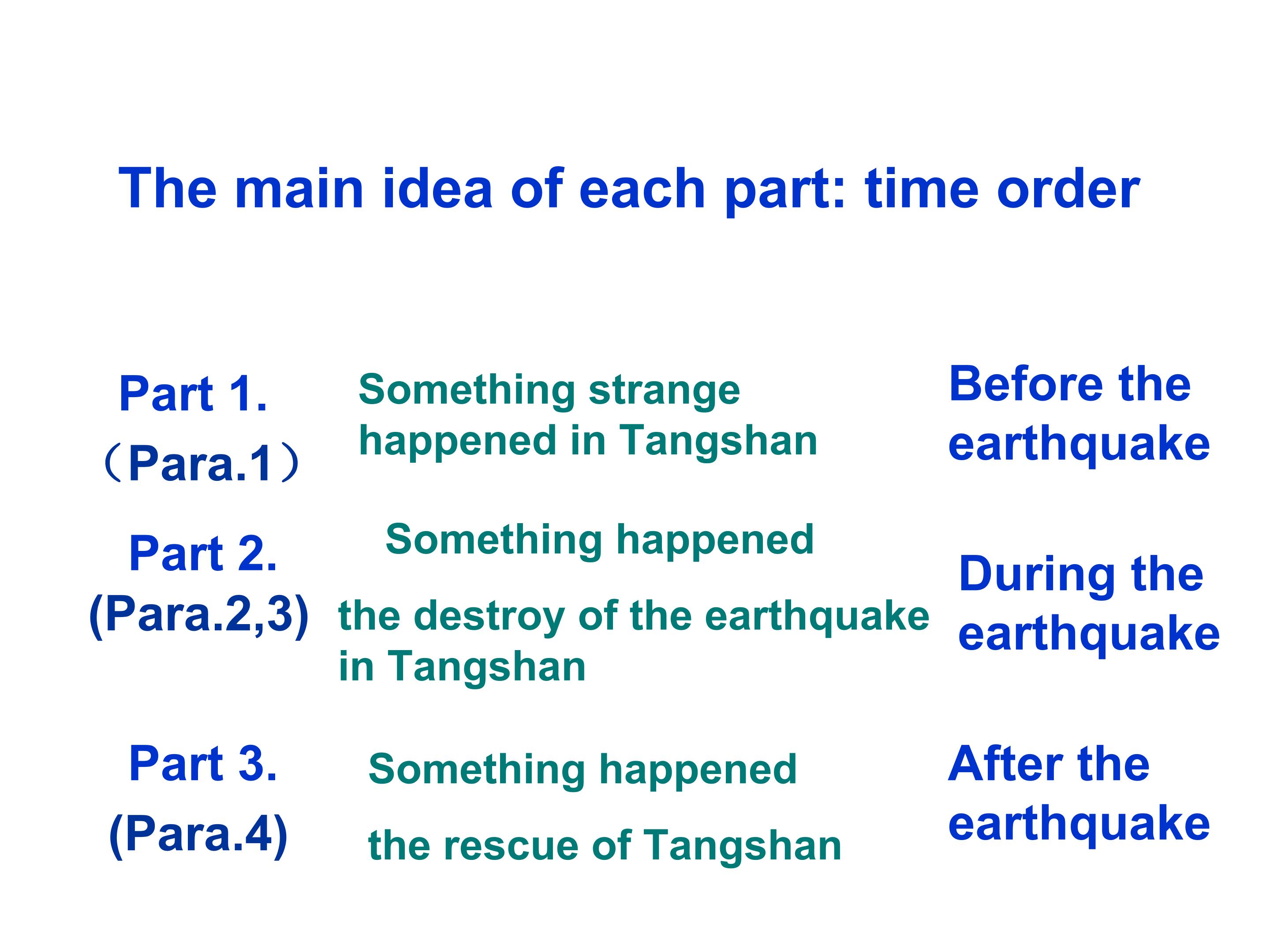 The main idea of each part: time order

Part 1.
（Para.1）

Something strange happened in Tangshan

Before the earthquake

Part 2.
(Para.2,3)

Something happened

the destroy of the earthquake in Tangshan

During the earthquake

Part 3.
(Para.4)

Something happened

the rescue of Tangshan

After the earthquake